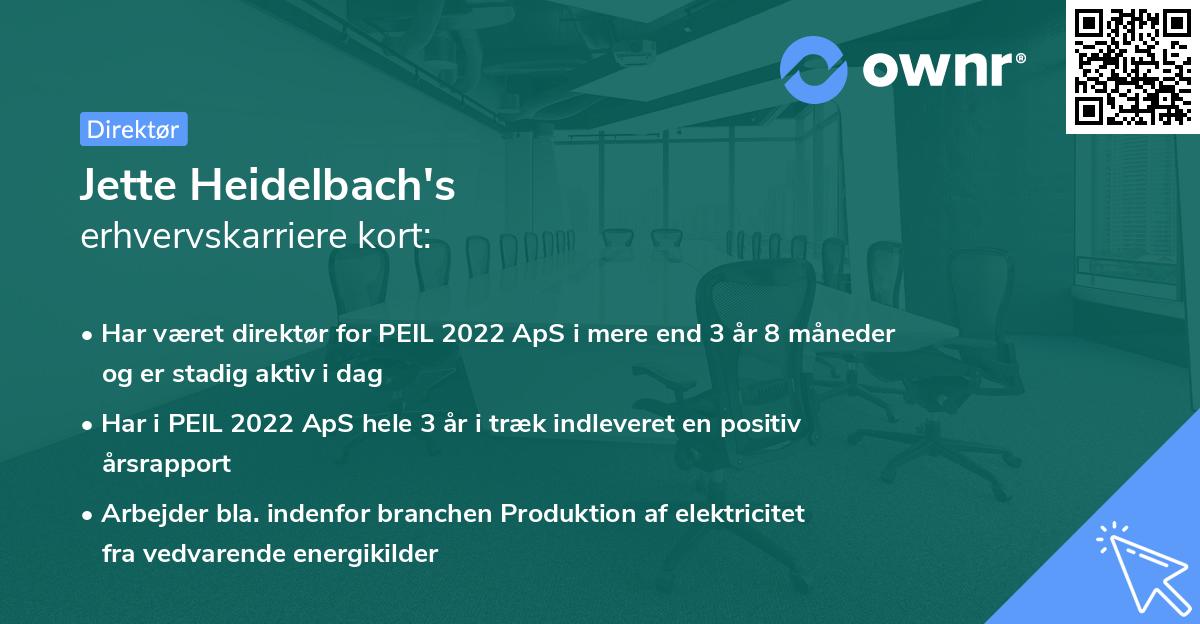 ownr®

Direktør

Jette Heidelbach's
erhvervskarriere kort:

• Har været direktør for PEIL 2022 ApS i mere end 3 år 8 måneder og er stadig aktiv i dag

• Har i PEIL 2022 ApS hele 3 år i træk indleveret en positiv årsrapport

• Arbejder bla. indenfor branchen Produktion af elektricitet fra vedvarende energikilder